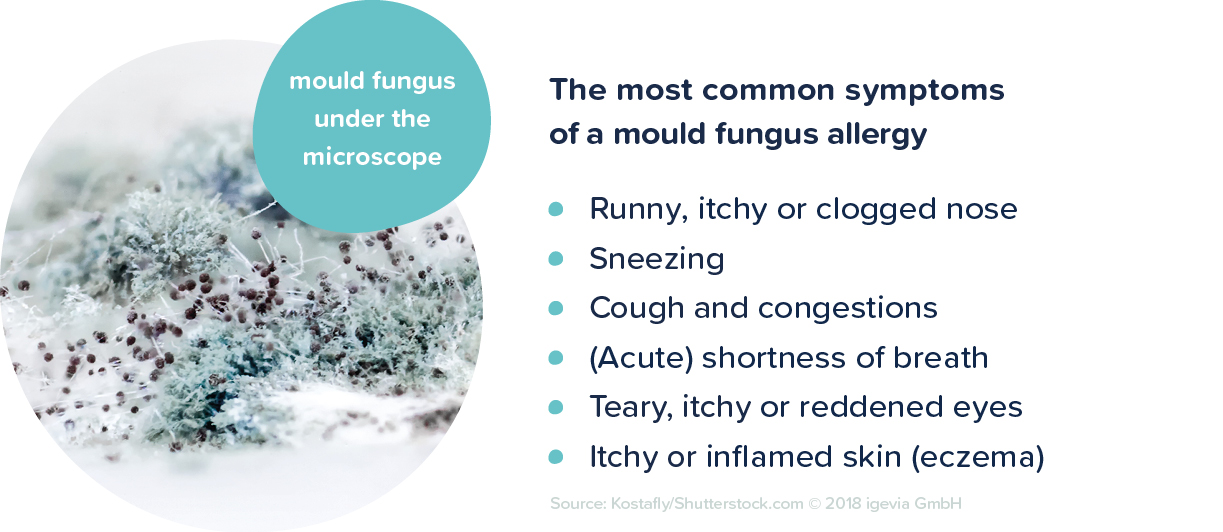 mould fungus under the microscope

The most common symptoms of a mould fungus allergy

- Runny, itchy or clogged nose
- Sneezing
- Cough and congestions
- (Acute) shortness of breath
- Teary, itchy or reddened eyes
- Itchy or inflamed skin (eczema)

Source: Kostafly/Shutterstock.com © 2018 igevia GmbH